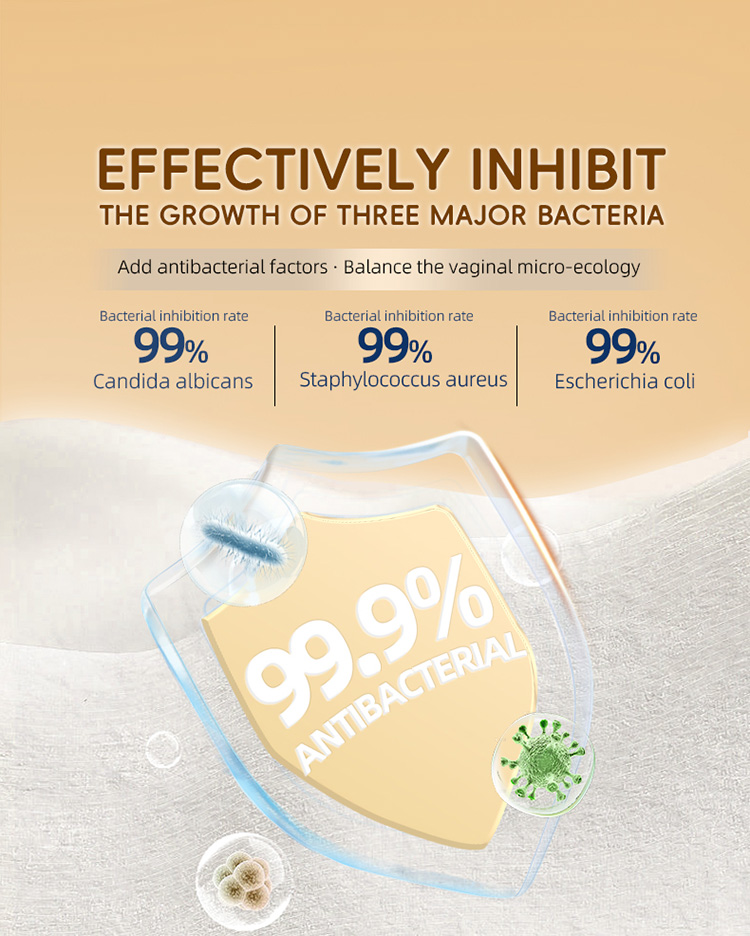 EFFECTIVELY INHIBIT
THE GROWTH OF THREE MAJOR BACTERIA

Add antibacterial factors · Balance the vaginal micro-ecology

Bacterial inhibition rate
99%
Candida albicans

Bacterial inhibition rate
99%
Staphylococcus aureus

Bacterial inhibition rate
99%
Escherichia coli

99.9%
ANTIBACTERIAL